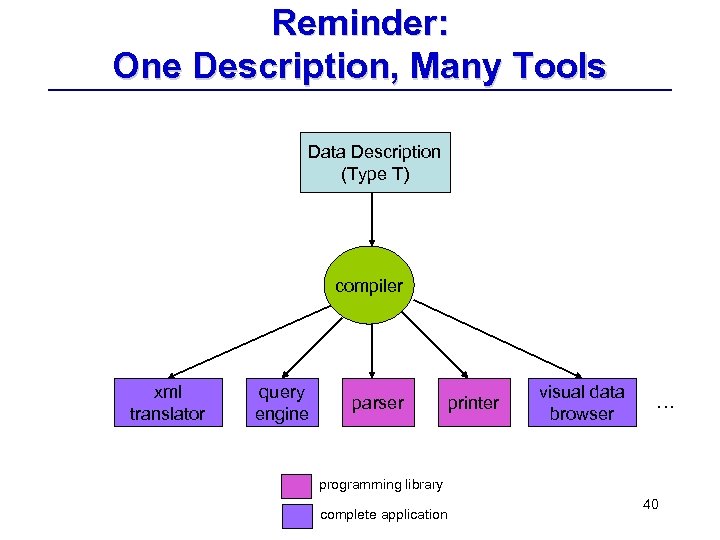 Reminder:
One Description, Many Tools

Data Description
(Type T)

compiler

xml translator

query engine

parser

printer

visual data browser

...

programming library

complete application

40